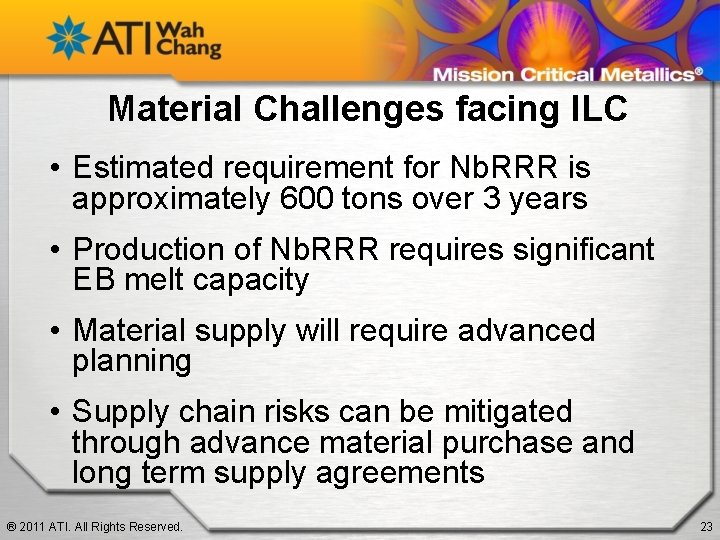 ATI Wah Chang

Mission Critical Metallics®

Material Challenges facing ILC

• Estimated requirement for NbRRR is approximately 600 tons over 3 years

• Production of NbRRR requires significant EB melt capacity

• Material supply will require advanced planning

• Supply chain risks can be mitigated through advance material purchase and long term supply agreements

® 2011 ATI. All Rights Reserved.

23